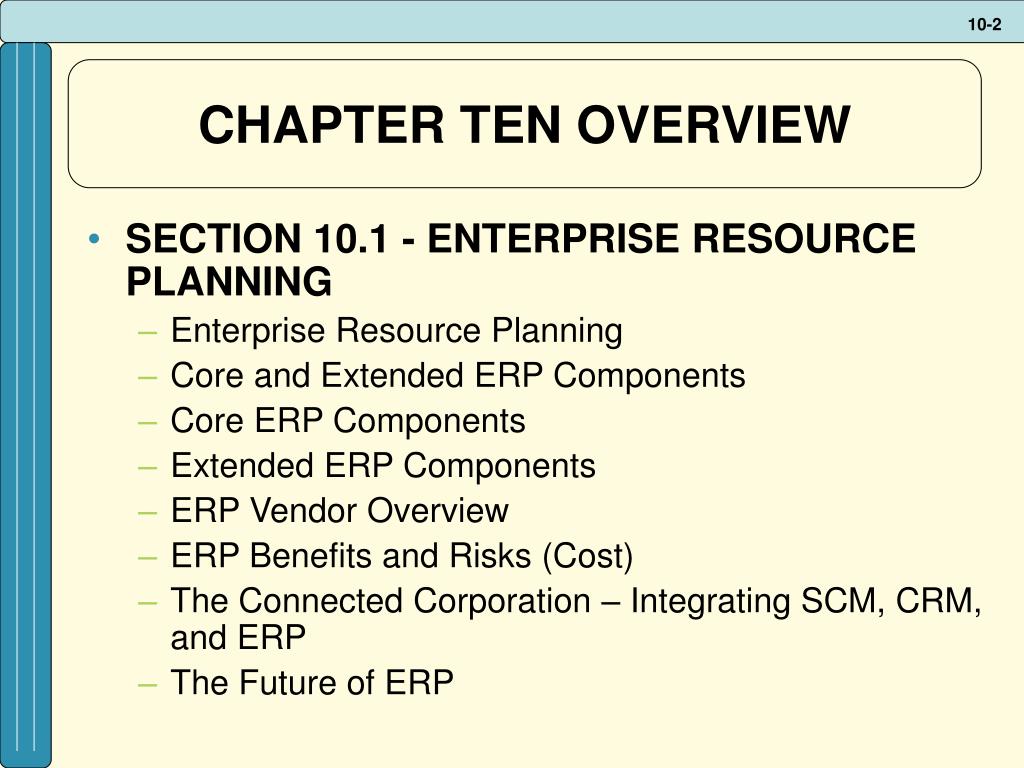 10-2

CHAPTER TEN OVERVIEW

• SECTION 10.1 - ENTERPRISE RESOURCE PLANNING
– Enterprise Resource Planning
– Core and Extended ERP Components
– Core ERP Components
– Extended ERP Components
– ERP Vendor Overview
– ERP Benefits and Risks (Cost)
– The Connected Corporation – Integrating SCM, CRM, and ERP
– The Future of ERP